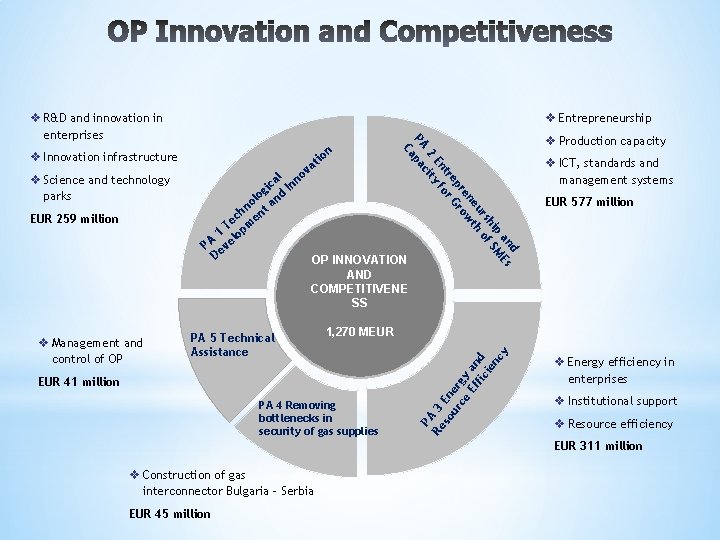 OP Innovation and Competitiveness

❖ R&D and innovation in enterprises
❖ Innovation infrastructure
❖ Science and technology parks
EUR 259 million

❖ Entrepreneurship
❖ Production capacity
❖ ICT, standards and management systems
EUR 577 million

PA 1 Technological Development and Innovation

PA 2 Entrepreneurship and Capacity for Growth of SMEs

OP INNOVATION AND COMPETITIVENE SS

1,270 MEUR

PA 5 Technical Assistance

PA 4 Removing bottlenecks in security of gas supplies

PA 3 Energy and Resource Efficiency

❖ Management and control of OP
EUR 41 million

❖ Energy efficiency in enterprises
❖ Institutional support
❖ Resource efficiency
EUR 311 million

❖ Construction of gas interconnector Bulgaria - Serbia
EUR 45 million